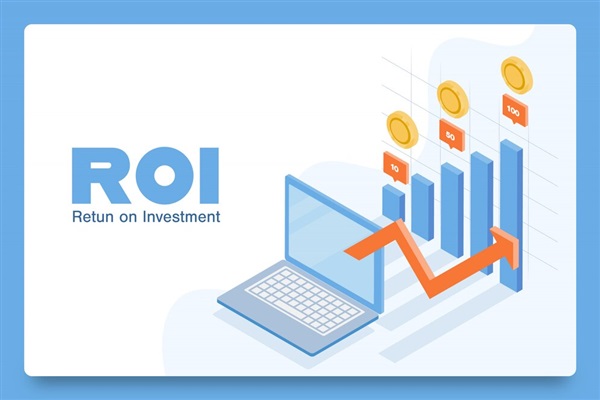 ROI
Retun on Investment

10
50
100